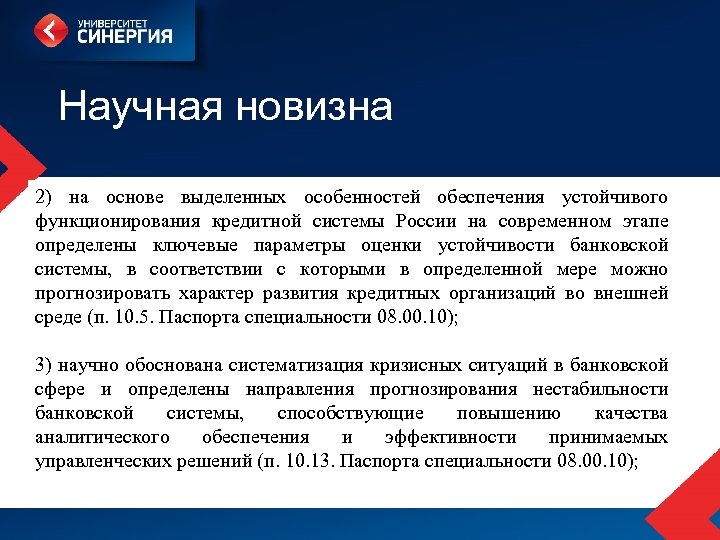 УНИВЕРСИТЕТ
СИНЕРГИЯ

Научная новизна

2) на основе выделенных особенностей обеспечения устойчивого функционирования кредитной системы России на современном этапе определены ключевые параметры оценки устойчивости банковской системы, в соответствии с которыми в определенной мере можно прогнозировать характер развития кредитных организаций во внешней среде (п. 10.5. Паспорта специальности 08.00.10);

3) научно обоснована систематизация кризисных ситуаций в банковской сфере и определены направления прогнозирования нестабильности банковской системы, способствующие повышению качества аналитического обеспечения и эффективности принимаемых управленческих решений (п. 10.13. Паспорта специальности 08.00.10);